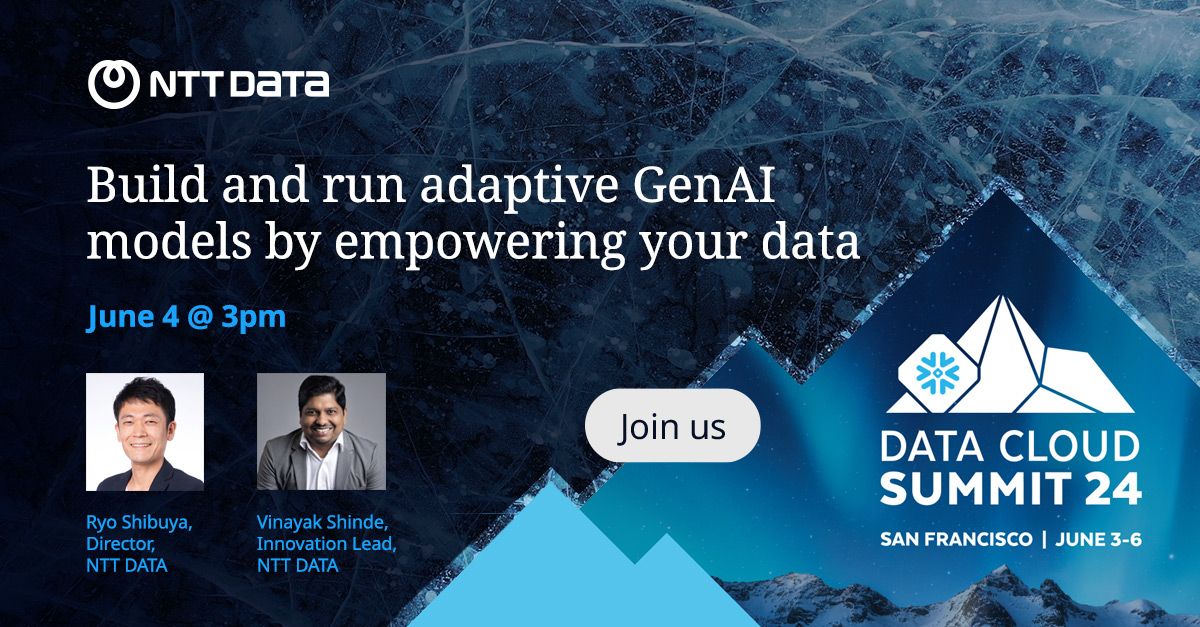 NTT DATA

Build and run adaptive GenAI models by empowering your data

June 4 @ 3pm

Ryo Shibuya, Director, NTT DATA

Vinayak Shinde, Innovation Lead, NTT DATA

Join us

DATA CLOUD SUMMIT 24

SAN FRANCISCO | JUNE 3-6